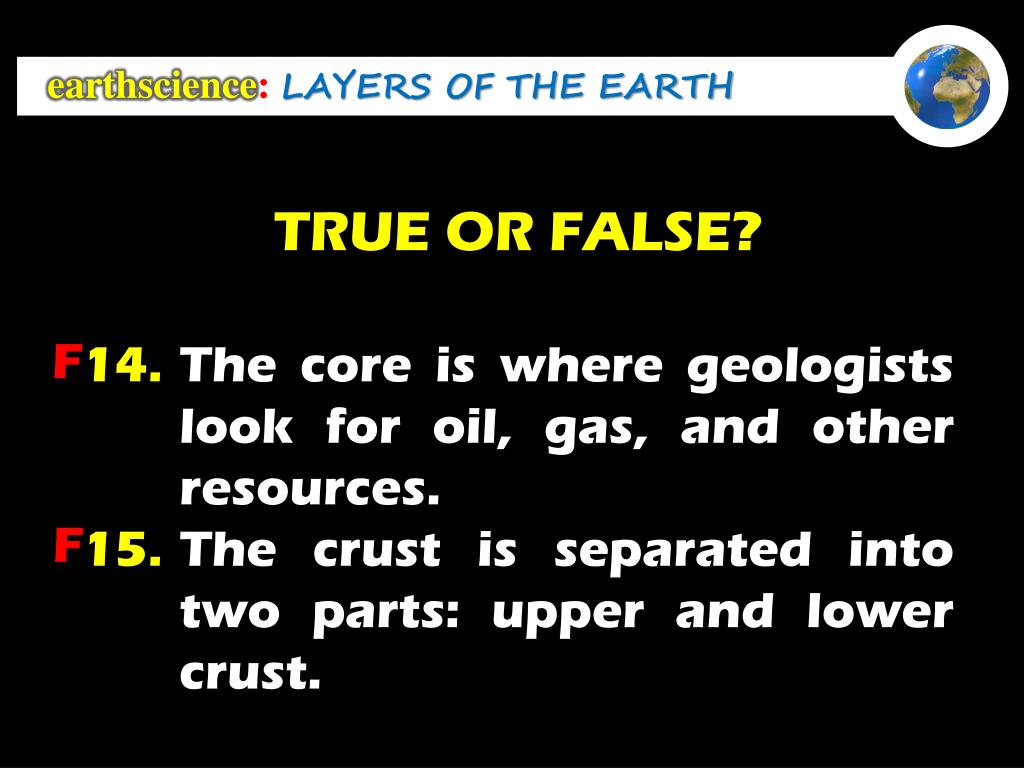 earthscience: LAYERS OF THE EARTH

TRUE OR FALSE?

F 14. The core is where geologists look for oil, gas, and other resources.

F 15. The crust is separated into two parts: upper and lower crust.